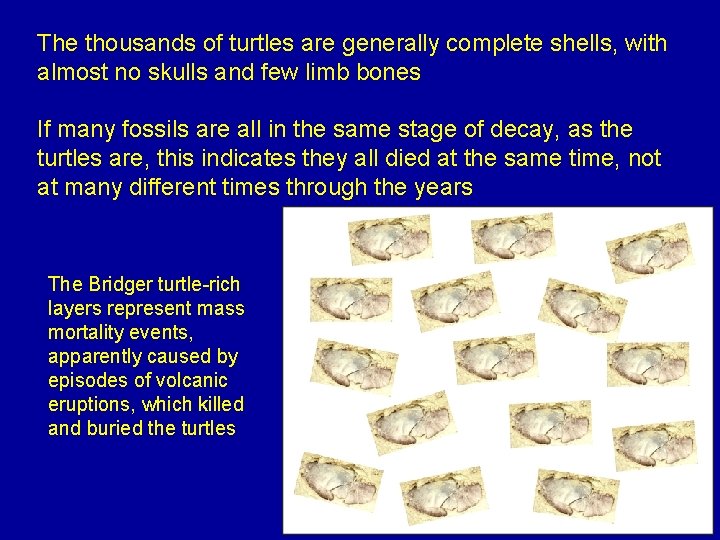 The thousands of turtles are generally complete shells, with almost no skulls and few limb bones

If many fossils are all in the same stage of decay, as the turtles are, this indicates they all died at the same time, not at many different times through the years

The Bridger turtle-rich layers represent mass mortality events, apparently caused by episodes of volcanic eruptions, which killed and buried the turtles